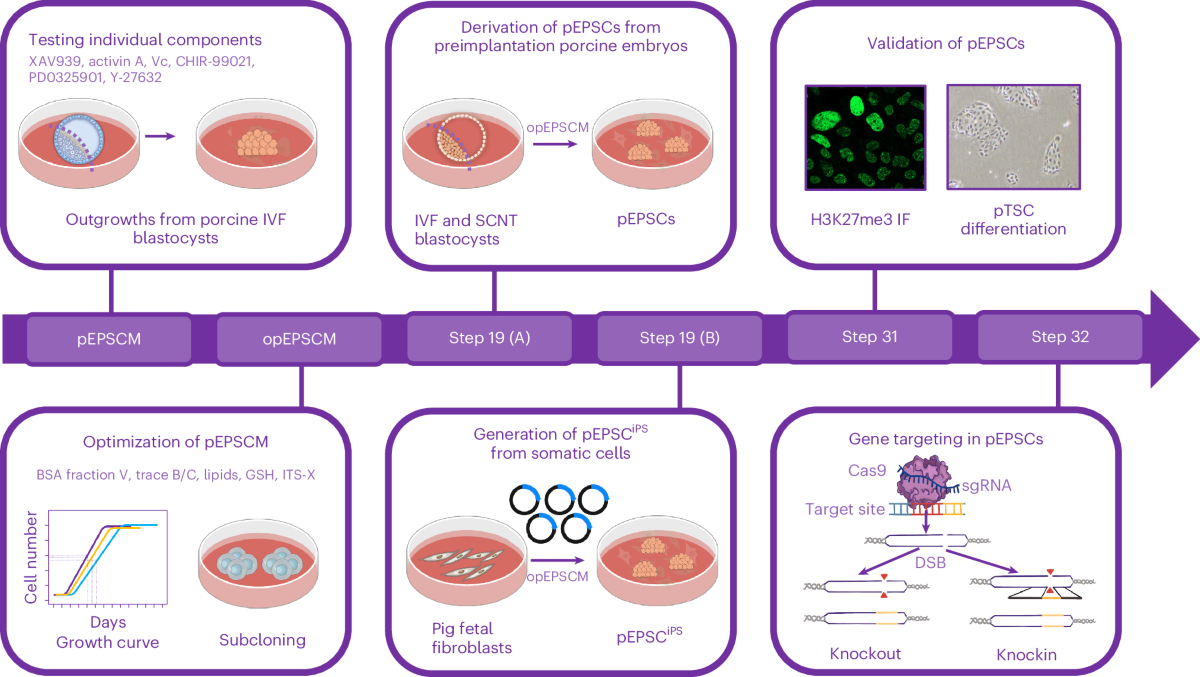 Testing individual components

XAV939, activin A, Vc, CHIR-99021, PD0325901, Y-27632

Outgrowths from porcine IVF blastocysts

Derivation of pEPSCs from preimplantation porcine embryos

opEPSCM

IVF and SCNT blastocysts

pEPSCs

Validation of pEPSCs

H3K27me3 IF

pTSC differentiation

pEPSCM

opEPSCM

Step 19 (A)

Step 19 (B)

Step 31

Step 32

Optimization of pEPSCM

BSA fraction V, trace B/C, lipids, GSH, ITS-X

Cell number

Days

Growth curve

Subcloning

Generation of pEPSC$^{iPS}$ from somatic cells

opEPSCM

Pig fetal fibroblasts

pEPSC$^{iPS}$

Gene targeting in pEPSCs

Cas9

sgRNA

Target site

DSB

Knockout

Knockin